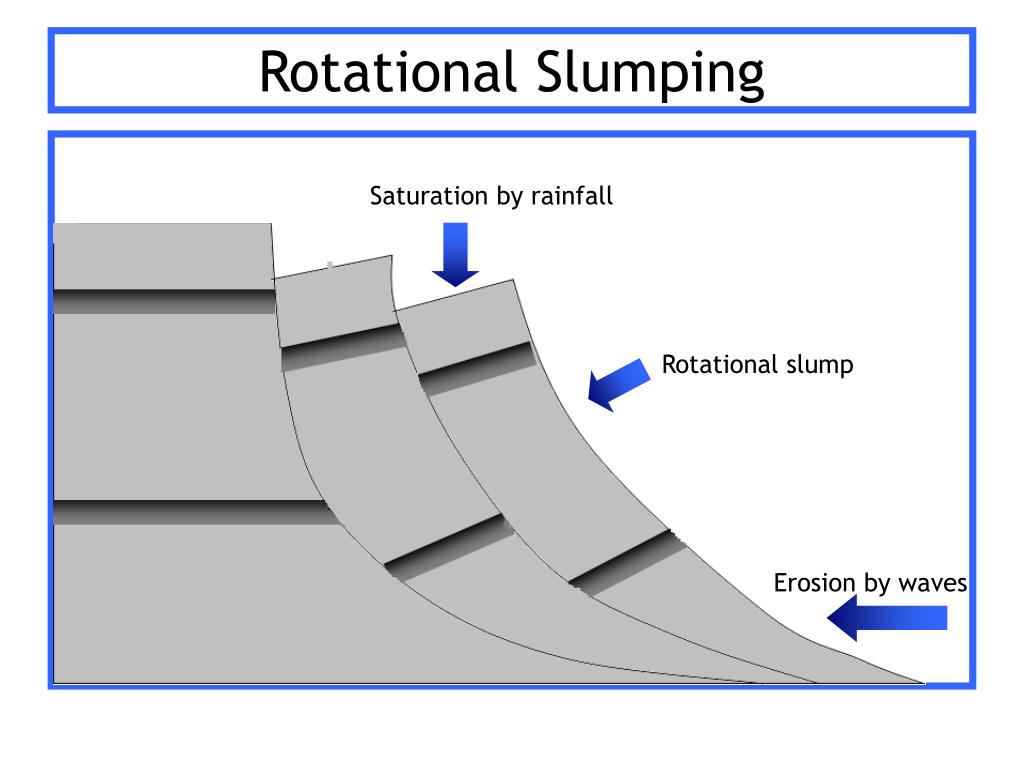 Rotational Slumping

Saturation by rainfall

Rotational slump

Erosion by waves